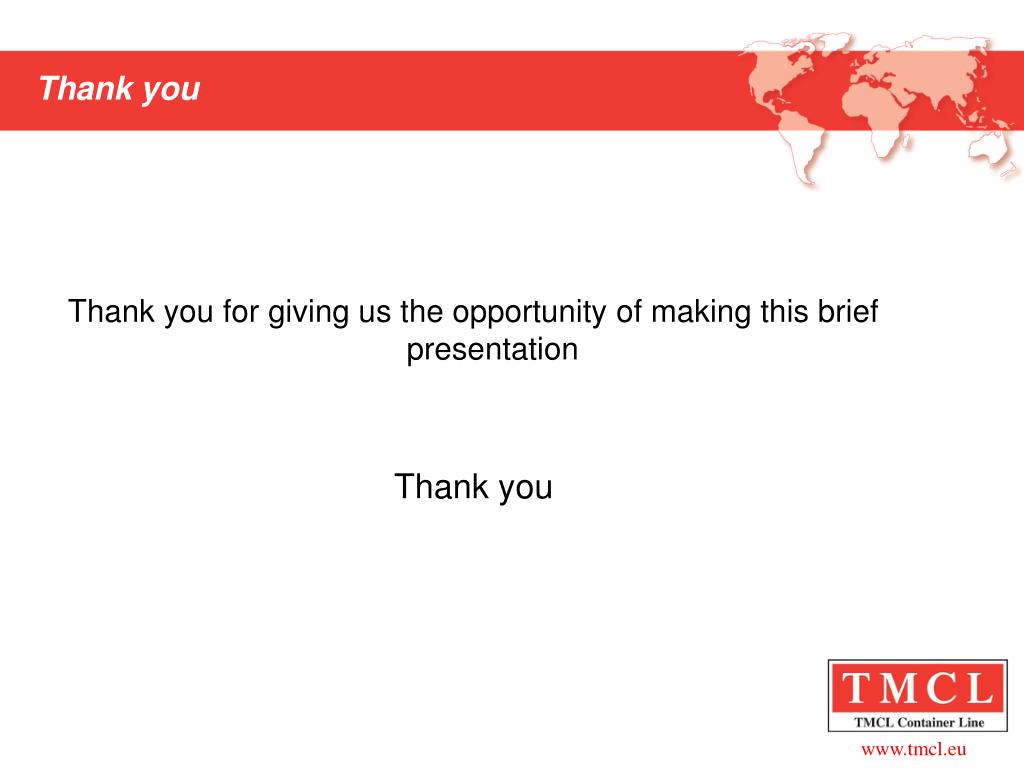 Thank you

Thank you for giving us the opportunity of making this brief presentation

Thank you

TMCL
TMCL Container Line

www.tmcl.eu